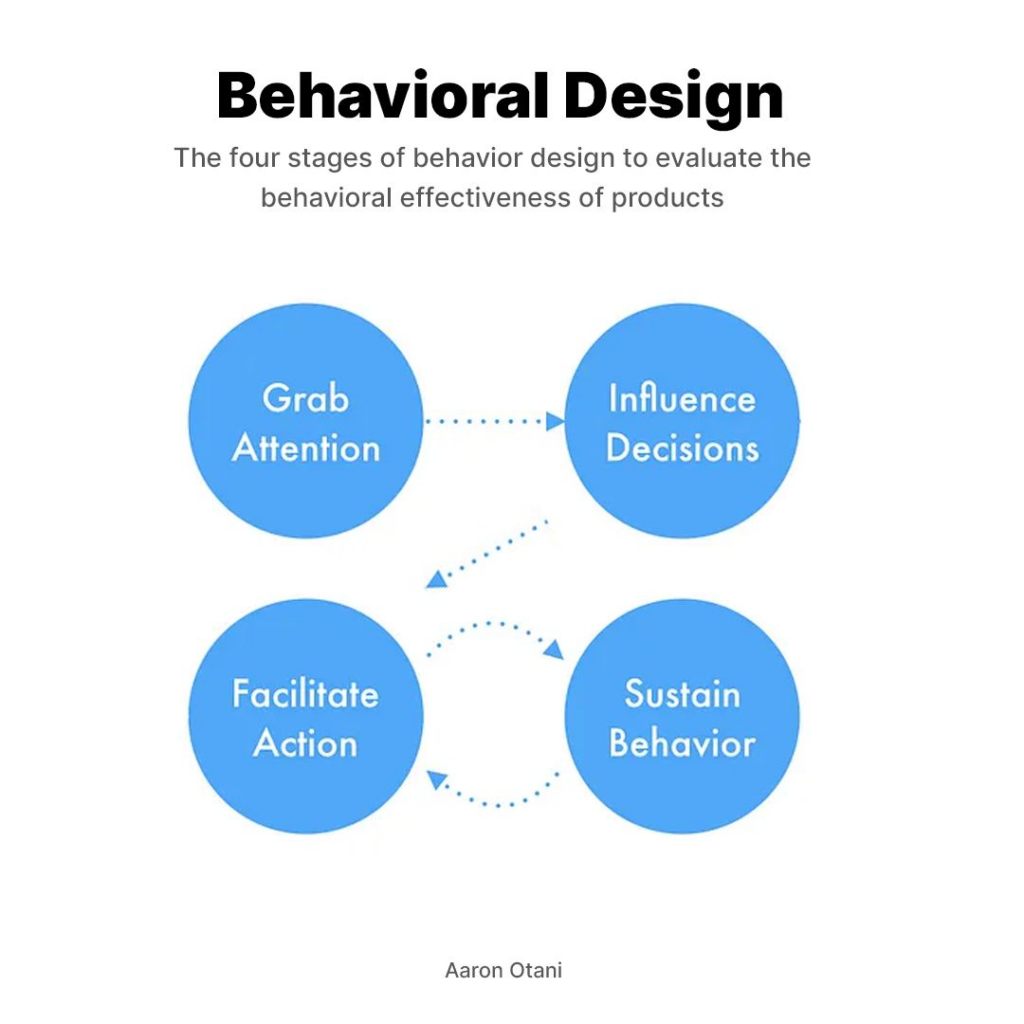 Behavioral Design

The four stages of behavior design to evaluate the behavioral effectiveness of products

Grab Attention

Influence Decisions

Facilitate Action

Sustain Behavior

Aaron Otani